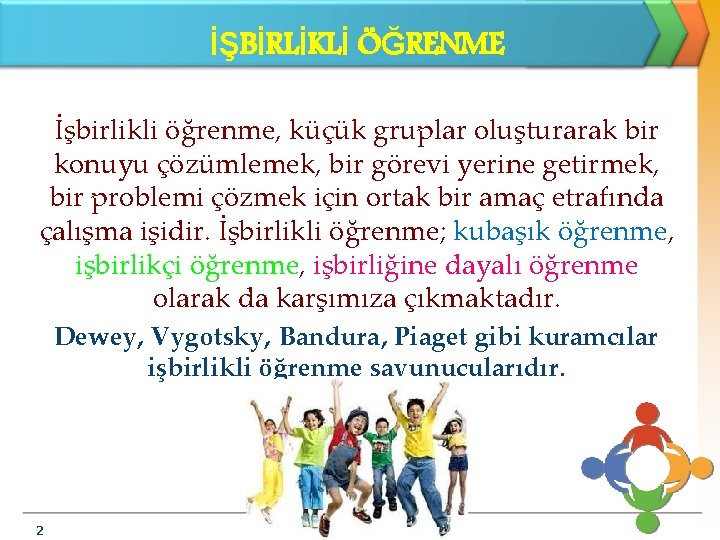 İŞBİRLİKLİ ÖĞRENME

İşbirlikli öğrenme, küçük gruplar oluşturarak bir konuyu çözümlemek, bir görevi yerine getirmek, bir problemi çözmek için ortak bir amaç etrafında çalışma işidir. İşbirlikli öğrenme; kubaşık öğrenme, işbirlikçi öğrenme, işbirliğine dayalı öğrenme olarak da karşımıza çıkmaktadır.

Dewey, Vygotsky, Bandura, Piaget gibi kuramcılar işbirlikli öğrenme savunucularıdır.

2